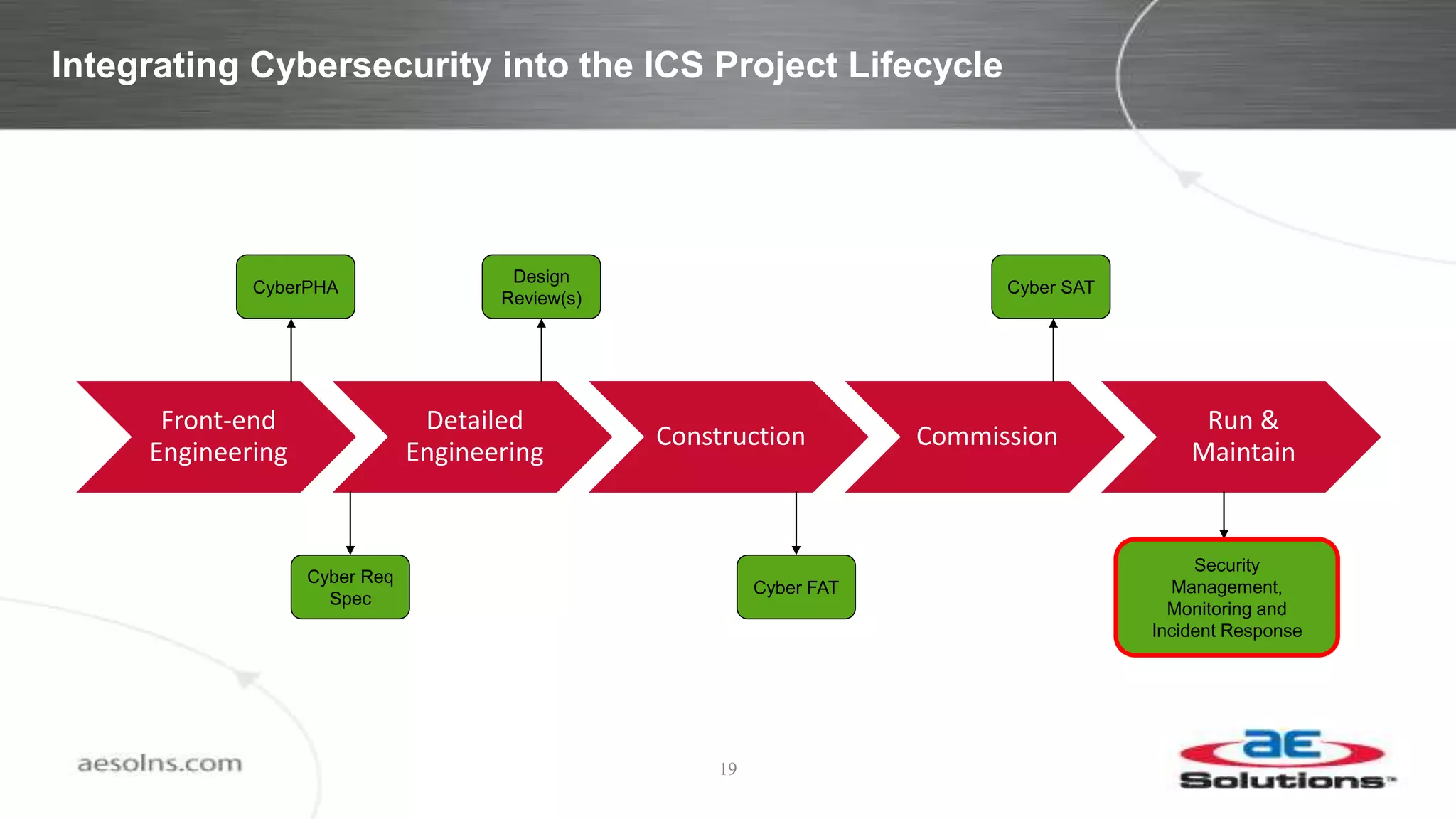 Integrating Cybersecurity into the ICS Project Lifecycle

CyberPHA

Design Review(s)

Cyber SAT

Front-end Engineering

Detailed Engineering

Construction

Commission

Run & Maintain

Cyber Req Spec

Cyber FAT

Security Management, Monitoring and Incident Response

aesolns.com

19

aE Solutions